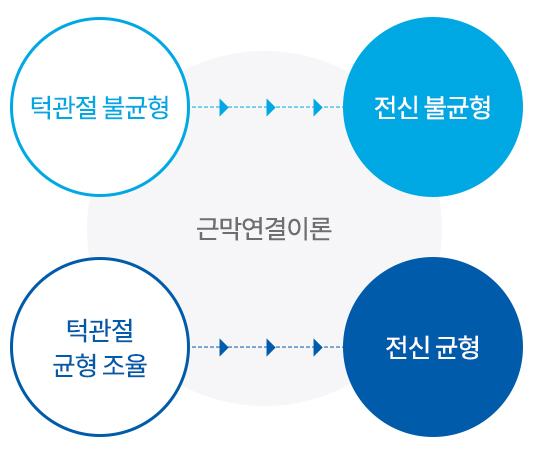 턱관절 불균형

전신 불균형

근막연결이론

턱관절 균형 조율

전신 균형